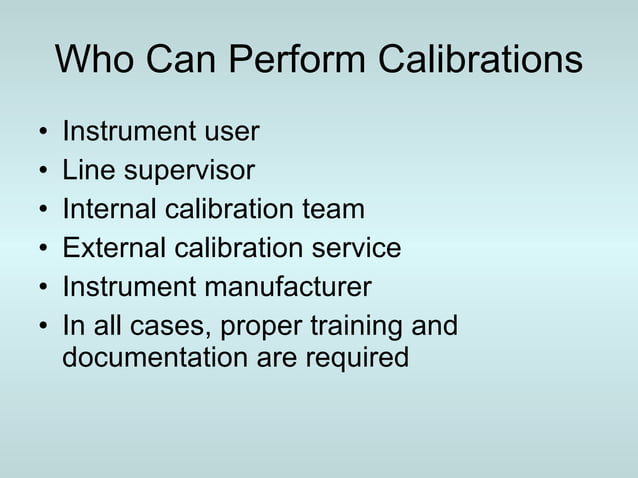 Who Can Perform Calibrations

• Instrument user
• Line supervisor
• Internal calibration team
• External calibration service
• Instrument manufacturer
• In all cases, proper training and documentation are required